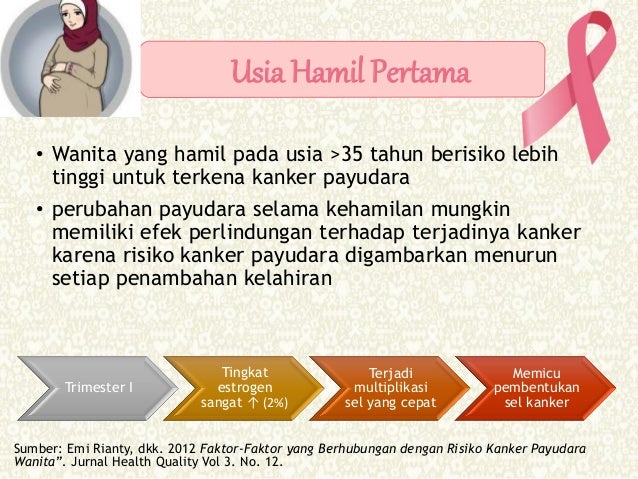 Usia Hamil Pertama

• Wanita yang hamil pada usia >35 tahun berisiko lebih tinggi untuk terkena kanker payudara

• perubahan payudara selama kehamilan mungkin memiliki efek perlindungan terhadap terjadinya kanker karena risiko kanker payudara digambarkan menurun setiap penambahan kelahiran

Trimester I

Tingkat estrogen sangat ↑ (2%)

Terjadi multiplikasi sel yang cepat

Memicu pembentukan sel kanker

Sumber: Emi Rianty, dkk. 2012 Faktor-Faktor yang Berhubungan dengan Risiko Kanker Payudara Wanita". Jurnal Health Quality Vol 3. No. 12.